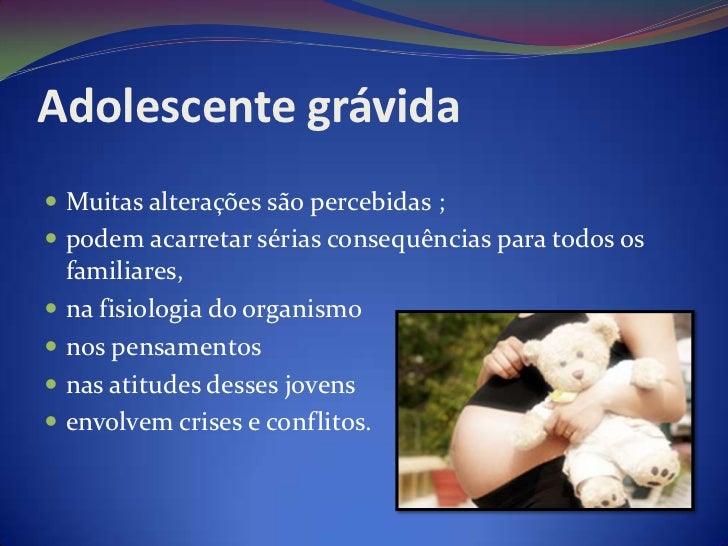 Adolescente grávida

- Muitas alterações são percebidas ;
- podem acarretar sérias consequências para todos os familiares,
- na fisiologia do organismo
- nos pensamentos
- nas atitudes desses jovens
- envolvem crises e conflitos.